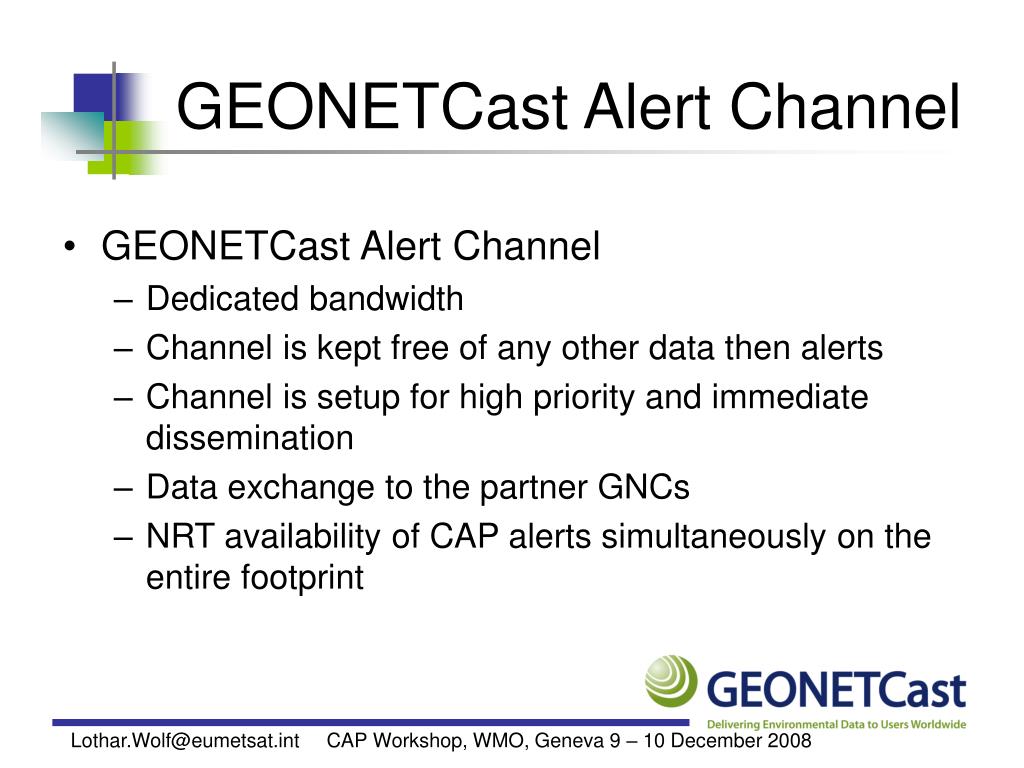 GEONETCast Alert Channel

• GEONETCast Alert Channel
– Dedicated bandwidth
– Channel is kept free of any other data then alerts
– Channel is setup for high priority and immediate dissemination
– Data exchange to the partner GNCs
– NRT availability of CAP alerts simultaneously on the entire footprint

GEONETCast
Delivering Environmental Data to Users Worldwide

Lothar.Wolf@eumetsat.int CAP Workshop, WMO, Geneva 9 – 10 December 2008